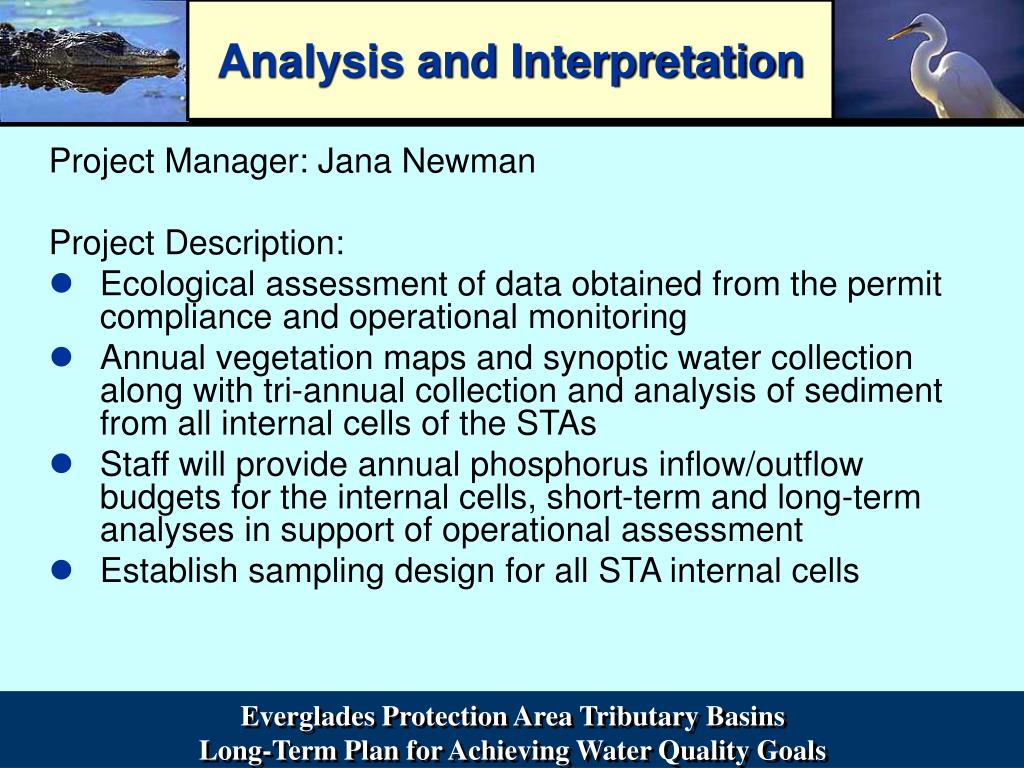 Analysis and Interpretation

Project Manager: Jana Newman

Project Description:

- Ecological assessment of data obtained from the permit compliance and operational monitoring
- Annual vegetation maps and synoptic water collection along with tri-annual collection and analysis of sediment from all internal cells of the STAs
- Staff will provide annual phosphorus inflow/outflow budgets for the internal cells, short-term and long-term analyses in support of operational assessment
- Establish sampling design for all STA internal cells

Everglades Protection Area Tributary Basins
Long-Term Plan for Achieving Water Quality Goals